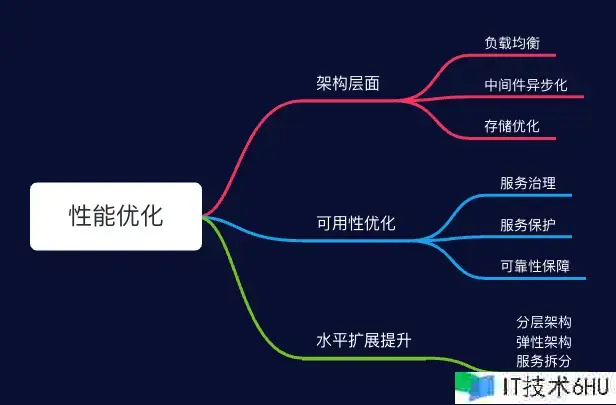 性能优化

架构层面
负载均衡
中间件异步化
存储优化

可用性优化
服务治理
服务保护
可靠性保障

水平扩展提升
分层架构
弹性架构
服务拆分

IT技术6HU